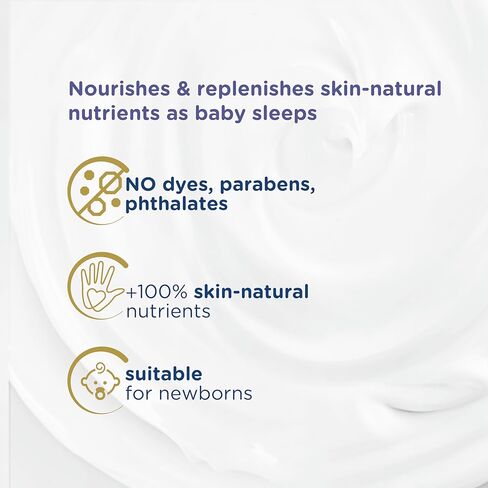 Nourishes & replenishes skin-natural nutrients as baby sleeps

NO dyes, parabens, phthalates

+100% skin-natural nutrients

suitable for newborns